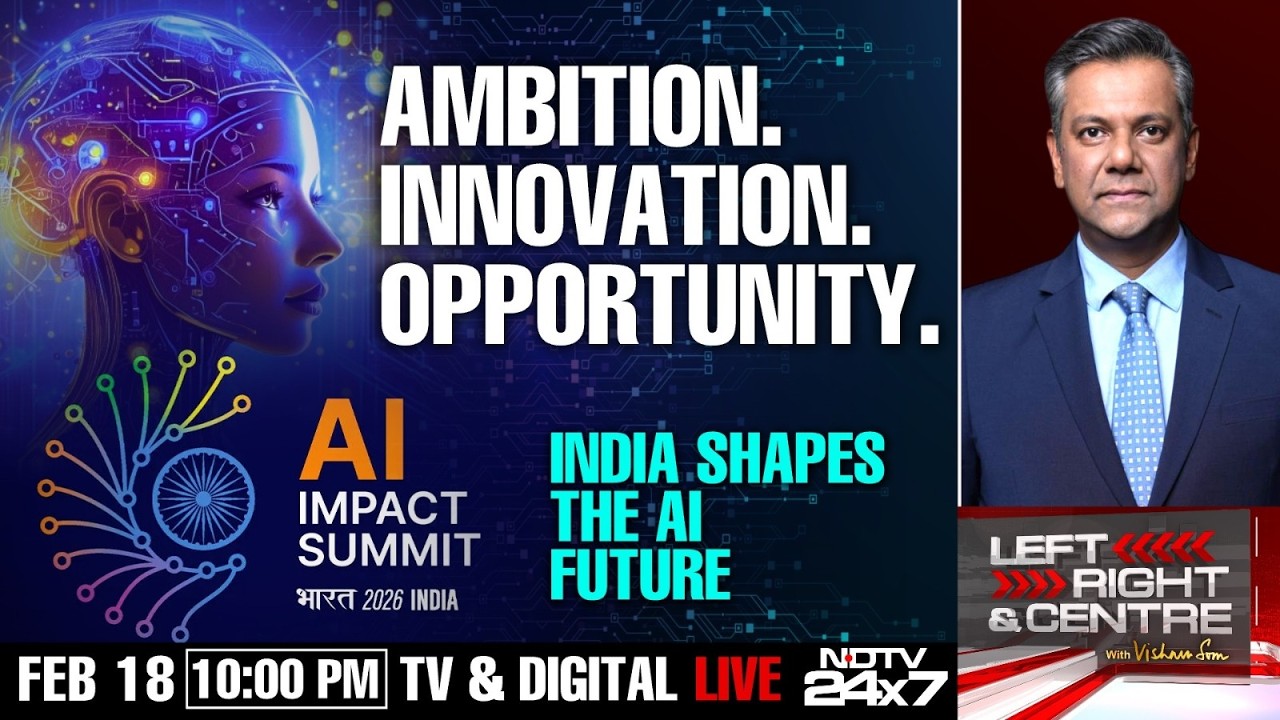 AMBITION.
INNOVATION.
OPPORTUNITY.

AI
IMPACT
SUMMIT
भारत 2026 INDIA

INDIA SHAPES THE AI FUTURE

LEFT RIGHT & CENTRE
With Vishnu Som

FEB 18 10:00 PM TV & DIGITAL LIVE NDTV 24x7